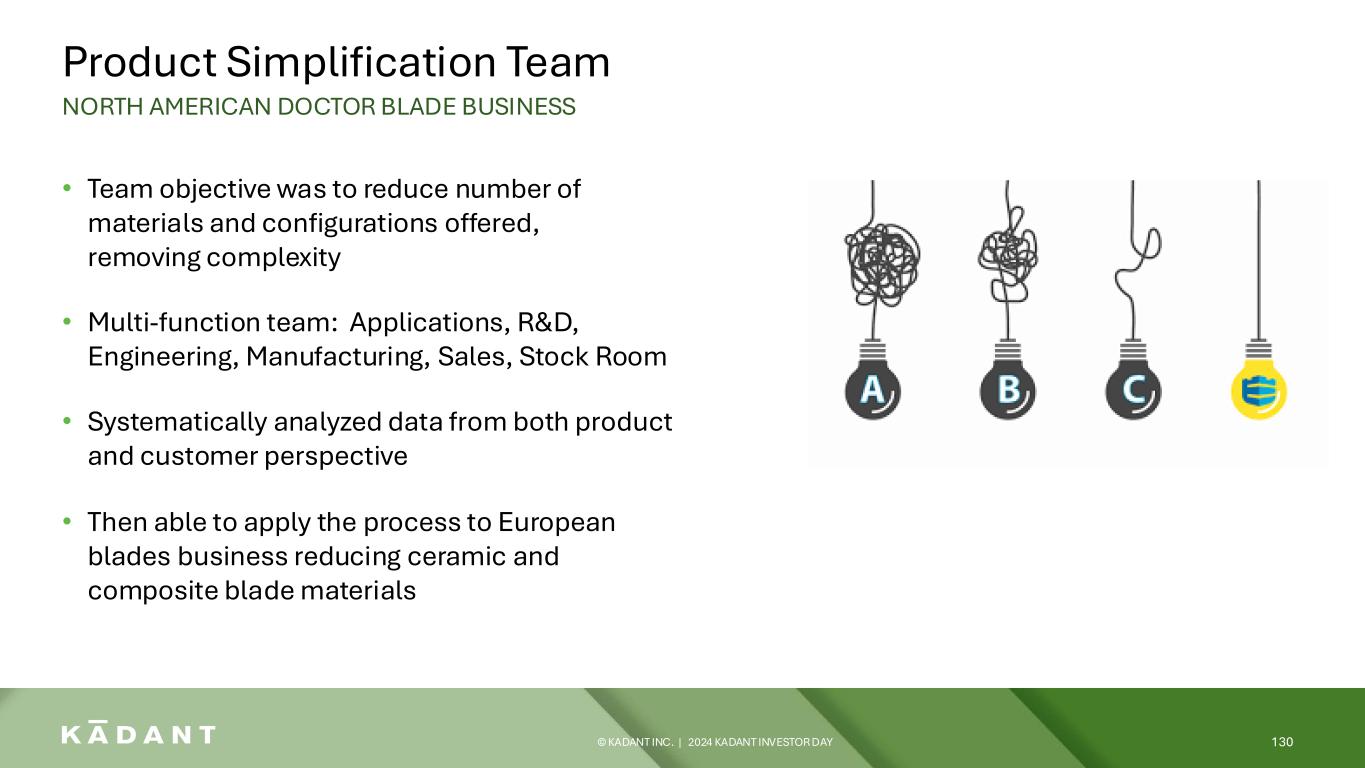 Product Simplification Team

NORTH AMERICAN DOCTOR BLADE BUSINESS

• Team objective was to reduce number of materials and configurations offered, removing complexity

• Multi-function team: Applications, R&D, Engineering, Manufacturing, Sales, Stock Room

• Systematically analyzed data from both product and customer perspective

• Then able to apply the process to European blades business reducing ceramic and composite blade materials

A

B

C

KĀDANT

© KADANT INC. | 2024 KADANT INVESTOR DAY

130